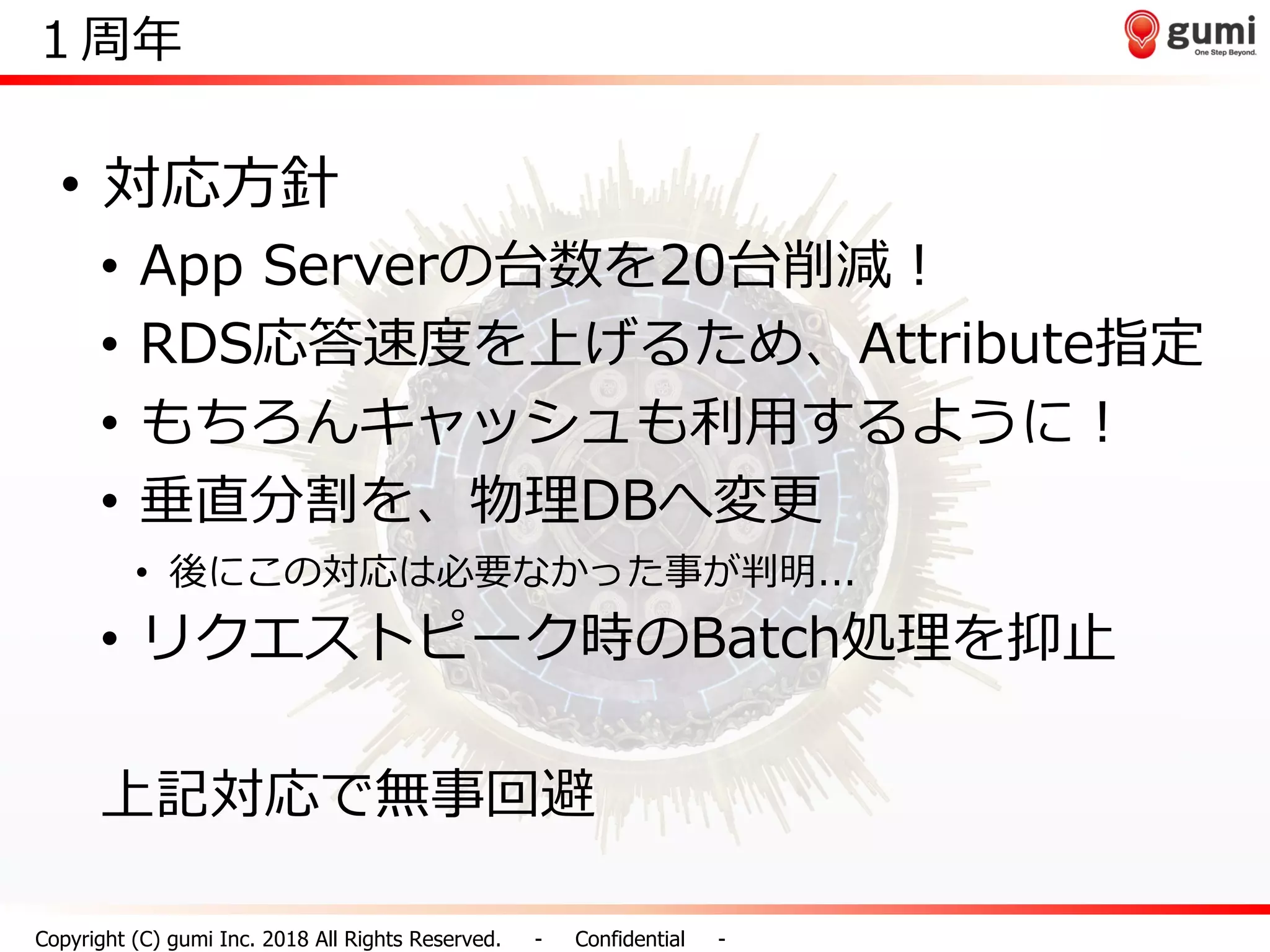 １周年

gumi
One Step Beyond.

• 対応方針
• App Serverの台数を20台削減！
• RDS応答速度を上げるため、Attribute指定
• もちろんキャッシュも利用するように！
• 垂直分割を、物理DBへ変更
• 後にこの対応は必要なかった事が判明…
• リクエストピーク時のBatch処理を抑止

上記対応で無事回避

Copyright (C) gumi Inc. 2018 All Rights Reserved. - Confidential -